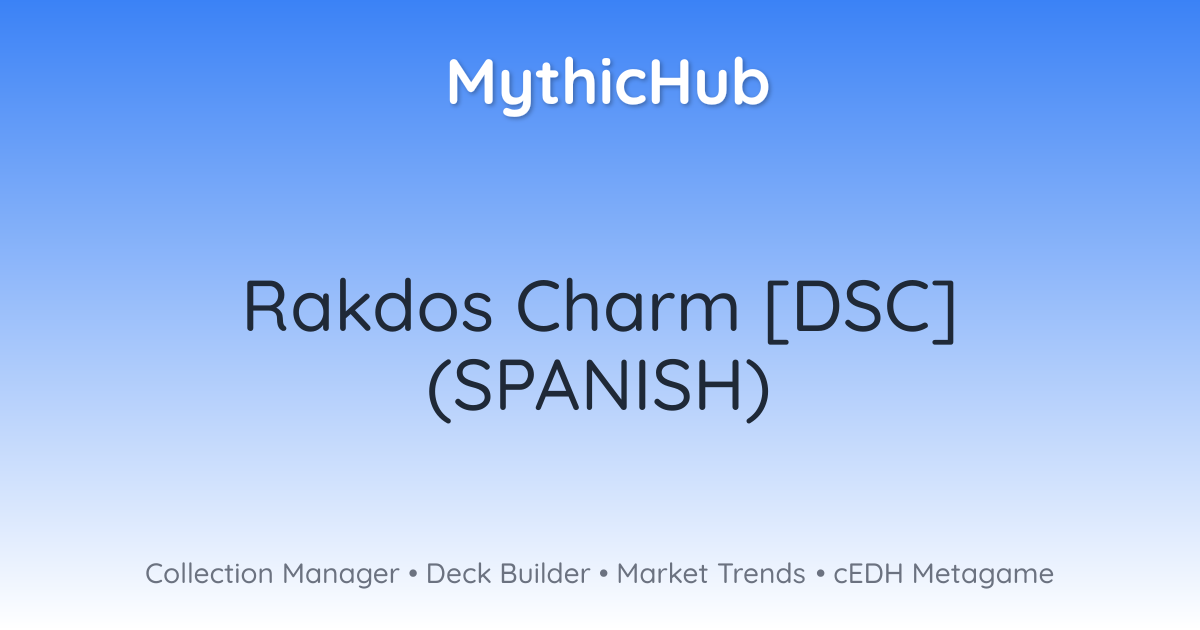 MythicHub

Rakdos Charm [DSC] (SPANISH)

Collection Manager • Deck Builder • Market Trends • cEDH Metagame